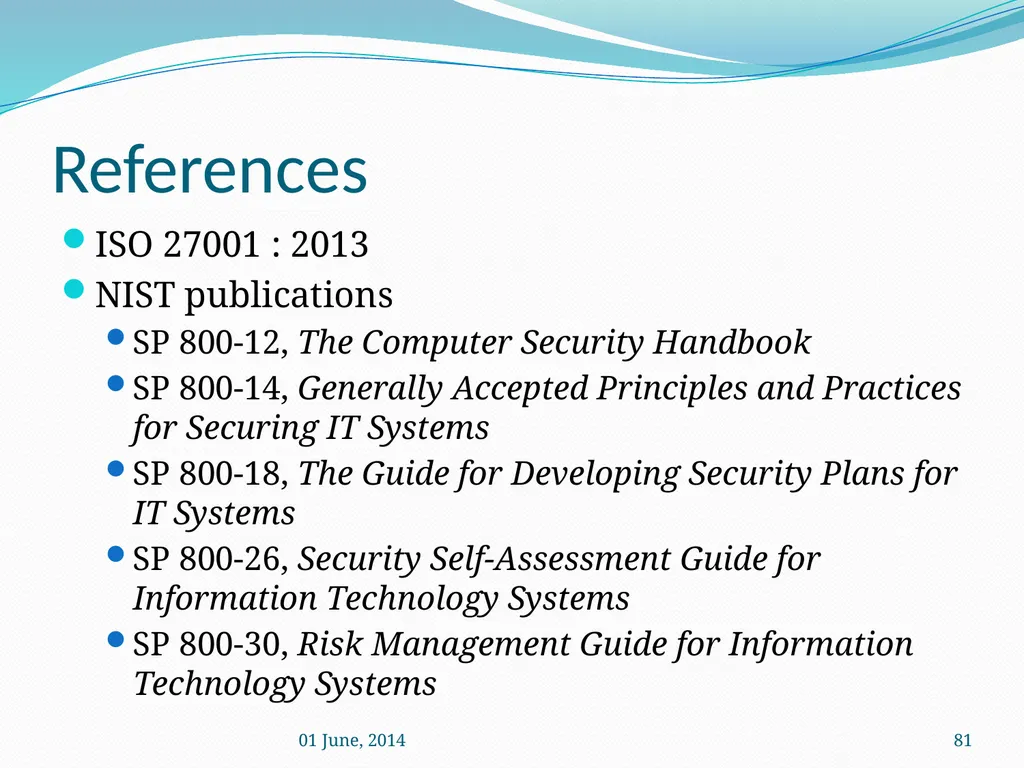 References

• ISO 27001 : 2013
• NIST publications
• SP 800-12, The Computer Security Handbook
• SP 800-14, Generally Accepted Principles and Practices for Securing IT Systems
• SP 800-18, The Guide for Developing Security Plans for IT Systems
• SP 800-26, Security Self-Assessment Guide for Information Technology Systems
• SP 800-30, Risk Management Guide for Information Technology Systems

01 June, 2014

81